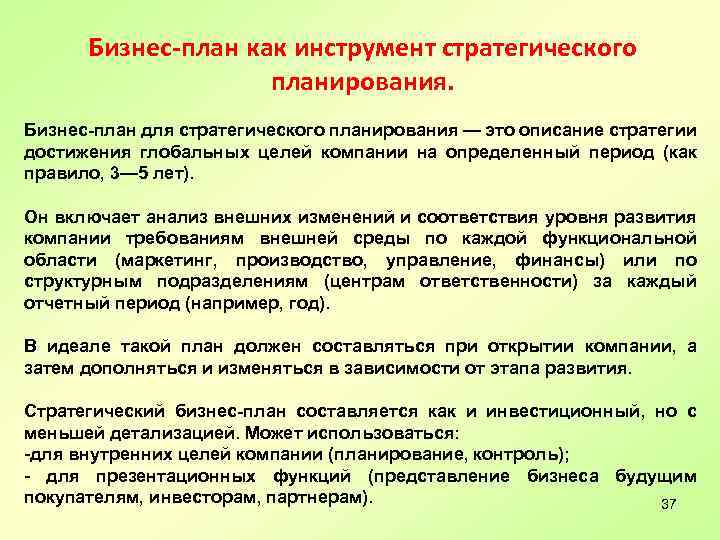 Бизнес-план как инструмент стратегического планирования.

Бизнес-план для стратегического планирования — это описание стратегии достижения глобальных целей компании на определенный период (как правило, 3—5 лет).

Он включает анализ внешних изменений и соответствия уровня развития компании требованиям внешней среды по каждой функциональной области (маркетинг, производство, управление, финансы) или по структурным подразделениям (центрам ответственности) за каждый отчетный период (например, год).

В идеале такой план должен составляться при открытии компании, а затем дополняться и изменяться в зависимости от этапа развития.

Стратегический бизнес-план составляется как и инвестиционный, но с меньшей детализацией. Может использоваться:
-для внутренних целей компании (планирование, контроль);
- для презентационных функций (представление бизнеса будущим покупателям, инвесторам, партнерам).

37